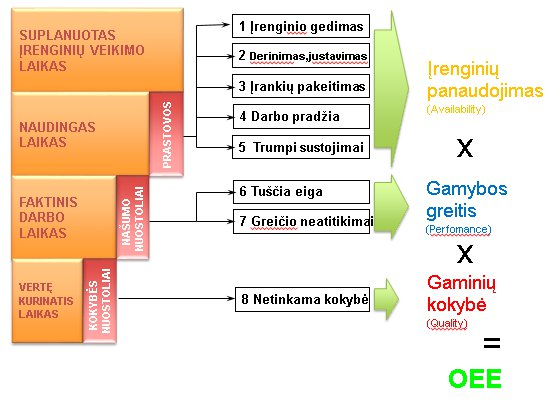 SUPLANUOTAS ĮRENGINIŲ VEIKIMO LAIKAS

NAUDINGAS LAIKAS

PRASTOVOS

FAKTINIS DARBO LAIKAS

NAŠUMO NUOSTOLIAI

VERTĘ KURINATIS LAIKAS

KOKYBĖS NUOSTOLIAI

1 Įrenginio gedimas

2 Derinimas,justavimas

3 Įrankių pakeitimas

4 Darbo pradžia

5 Trumpi sustojimai

6 Tuščia eiga

7 Greičio neatitikimai

8 Netinkama kokybė

Įrenginių panaudojimas
(Availability)

X

Gamybos greitis
(Perfomance)

X

Gaminių kokybė
(Quality)

=

OEE